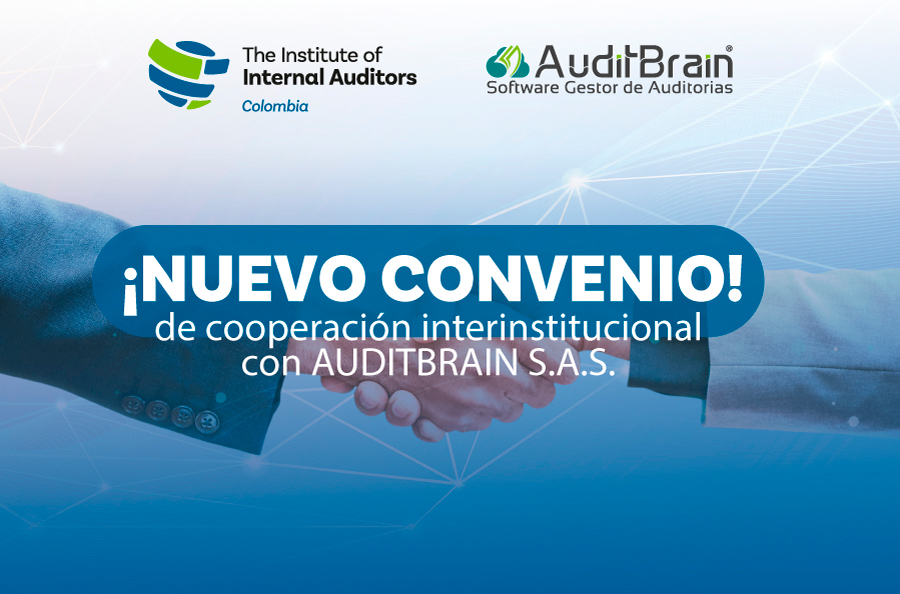 The Institute of
Internal Auditors
Colombia

AuditBrain®
Software Gestor de Auditorias

¡NUEVO CONVENIO!
de cooperación interinstitucional
con AUDITBRAIN S.A.S.